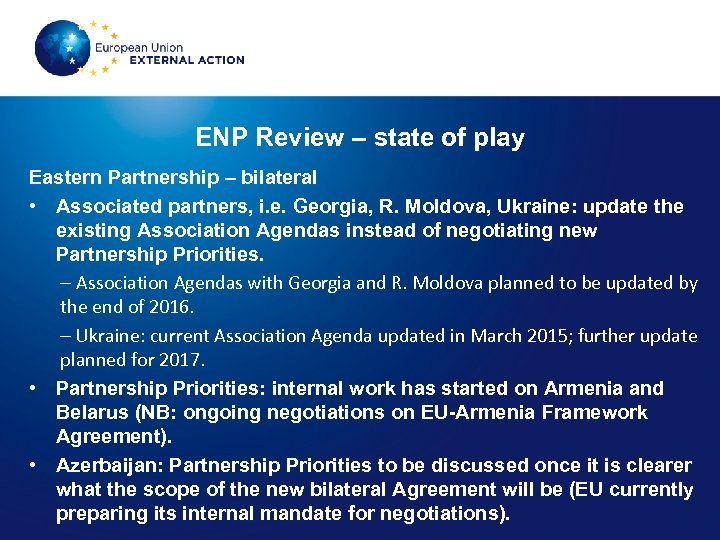 European Union
EXTERNAL ACTION

ENP Review – state of play

Eastern Partnership – bilateral

• Associated partners, i.e. Georgia, R. Moldova, Ukraine: update the existing Association Agendas instead of negotiating new Partnership Priorities.

– Association Agendas with Georgia and R. Moldova planned to be updated by the end of 2016.

– Ukraine: current Association Agenda updated in March 2015; further update planned for 2017.

• Partnership Priorities: internal work has started on Armenia and Belarus (NB: ongoing negotiations on EU-Armenia Framework Agreement).

• Azerbaijan: Partnership Priorities to be discussed once it is clearer what the scope of the new bilateral Agreement will be (EU currently preparing its internal mandate for negotiations).